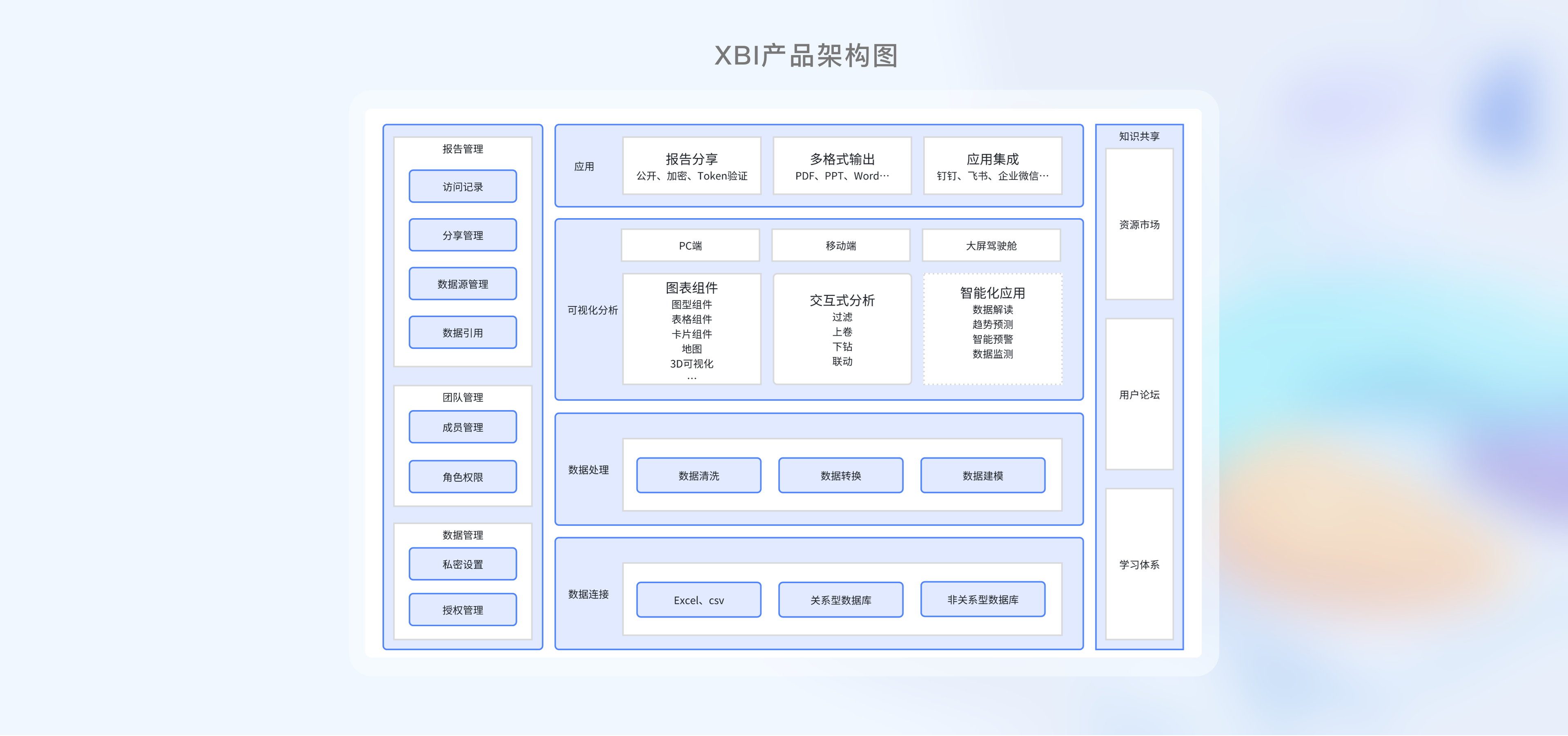 XBI产品架构图

报告管理
访问记录
分享管理
数据源管理
数据引用

团队管理
成员管理
角色权限

数据管理
私密设置
授权管理

应用
报告分享
公开、加密、Token验证
多格式输出
PDF、PPT、Word···
应用集成
钉钉、飞书、企业微信···

可视化分析
PC端
移动端
大屏驾驶舱
图表组件
图型组件
表格组件
卡片组件
地图
3D可视化
···
交互式分析
过滤
上卷
下钻
联动
智能化应用
数据解读
趋势预测
智能预警
数据监测

数据处理
数据清洗
数据转换
数据建模

数据连接
Excel、csv
关系型数据库
非关系型数据库

知识共享
资源市场
用户论坛
学习体系